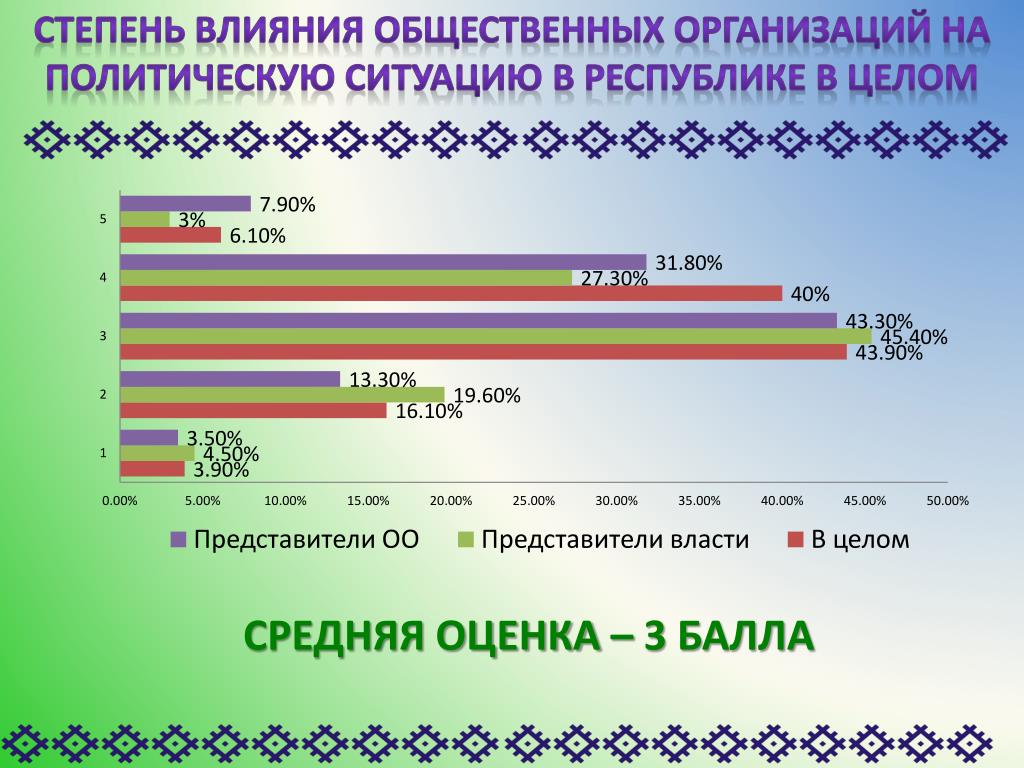 СТЕПЕНЬ ВЛИЯНИЯ ОБЩЕСТВЕННЫХ ОРГАНИЗАЦИЙ НА ПОЛИТИЧЕСКУЮ СИТУАЦИЮ В РЕСПУБЛИКЕ В ЦЕЛОМ

5
7.90%
3%
6.10%

4
31.80%
27.30%
40%

3
43.30%
45.40%
43.90%

2
13.30%
19.60%
16.10%

1
3.50%
4.50%
3.90%

0.00% 5.00% 10.00% 15.00% 20.00% 25.00% 30.00% 35.00% 40.00% 45.00% 50.00%

Представители ОО Представители власти В целом

СРЕДНЯЯ ОЦЕНКА – 3 БАЛЛА